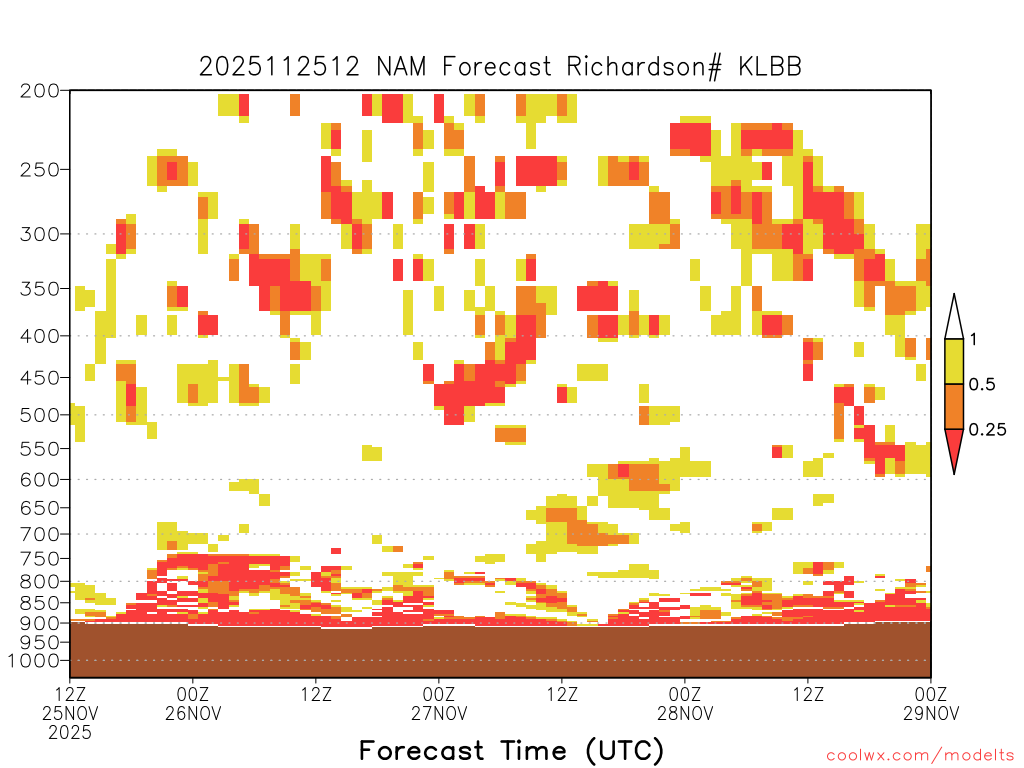 2025112512 NAM Forecast Richardson# KLBB

200
250
300
350
400
450
500
550
600
650
700
750
800
850
900
950
1000

1
0.5
0.25

12Z
25NOV
2025
00Z
26NOV
12Z
00Z
27NOV
12Z
00Z
28NOV
12Z
00Z
29NOV

Forecast Time (UTC)

coolwx.com/modelts